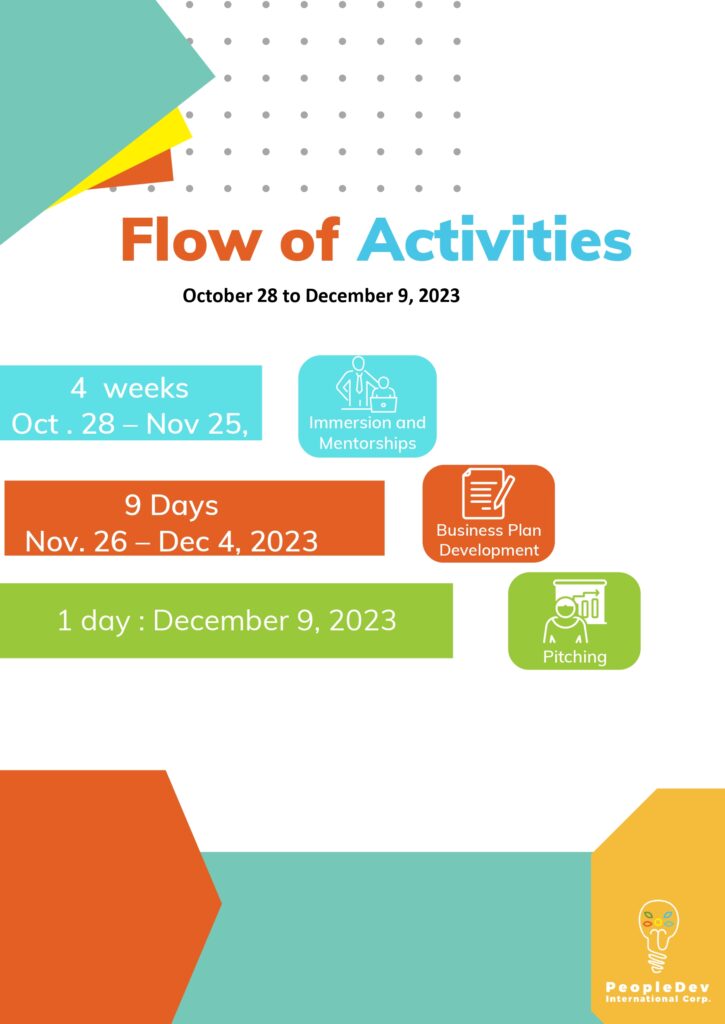 Flow of Activities

October 28 to December 9, 2023

4 weeks
Oct . 28 – Nov 25,

Immersion and Mentorships

9 Days
Nov. 26 – Dec 4, 2023

Business Plan Development

1 day : December 9, 2023

Pitching

PeopleDev
International Corp.